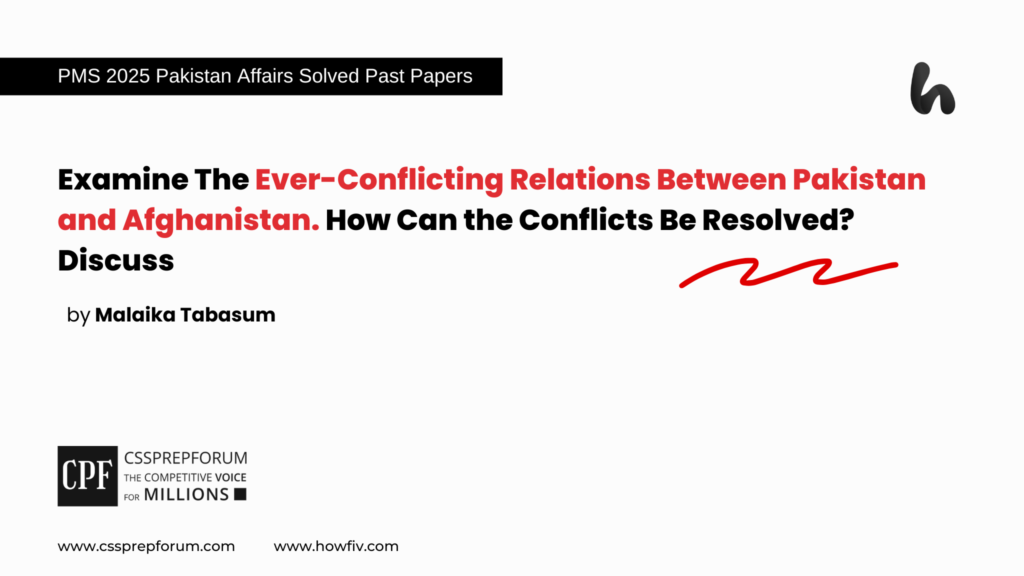 PMS 2025 Pakistan Affairs Solved Past Papers

h

Examine The Ever-Conflicting Relations Between Pakistan and Afghanistan. How Can the Conflicts Be Resolved? Discuss

by Malaika Tabasum

CPF CSSPREPFORUM THE COMPETITIVE VOICE FOR MILLIONS

www.cssprepforum.com www.howfiv.com